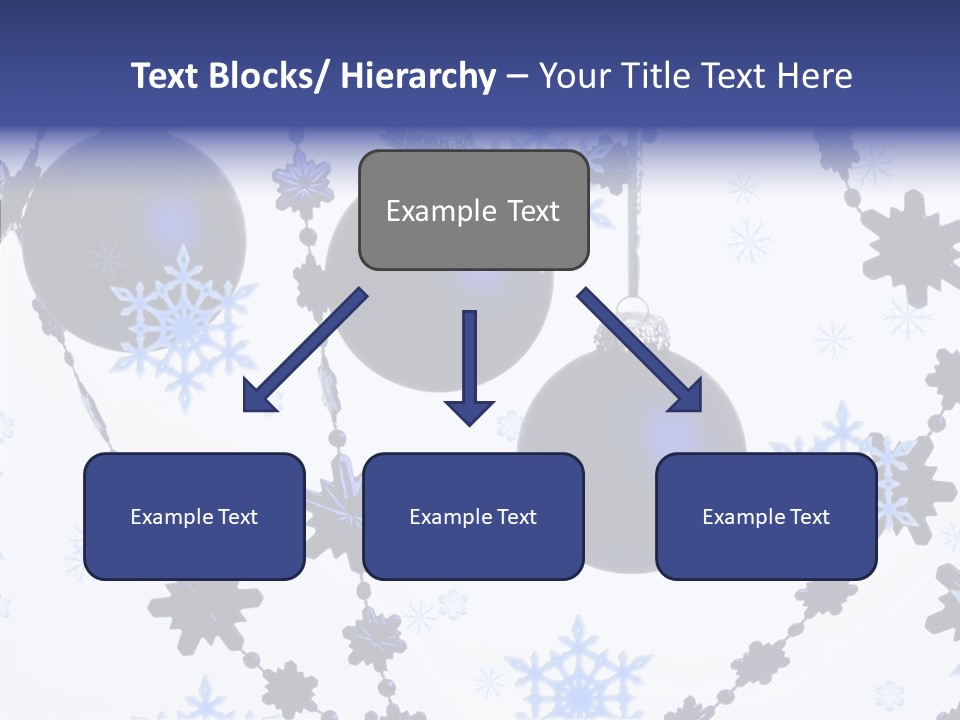 Text Blocks/ Hierarchy – Your Title Text Here

Example Text

Example Text

Example Text

Example Text